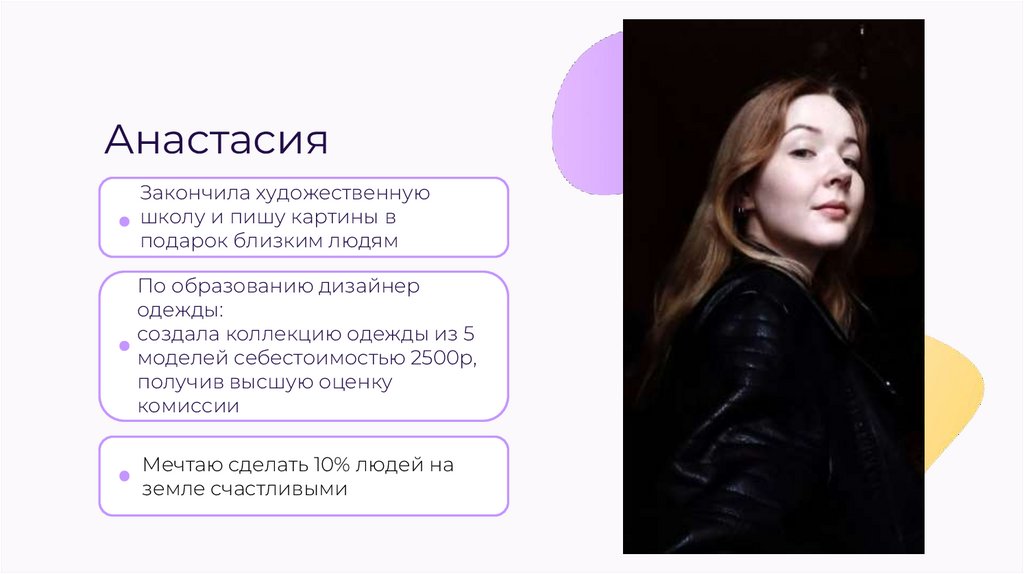 Анастасия

Закончила художественную школу и пишу картины в подарок близким людям

По образованию дизайнер одежды:
создала коллекцию одежды из 5 моделей себестоимостью 2500р, получив высшую оценку комиссии

Мечтаю сделать 10% людей на земле счастливыми